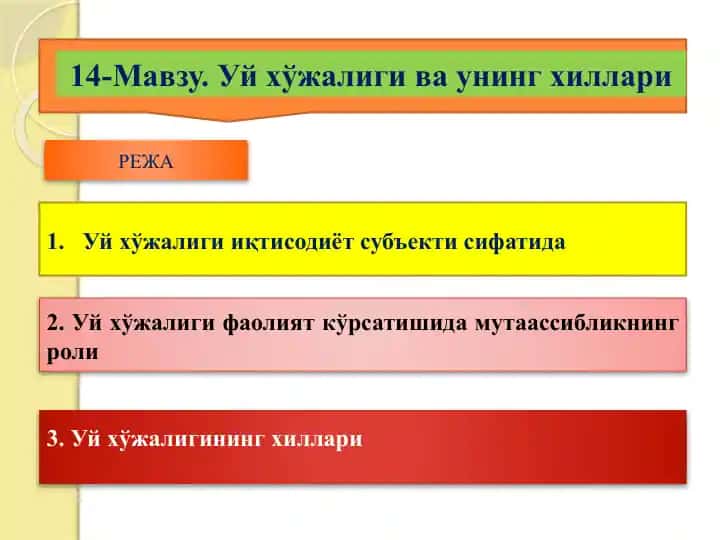 14-Мавзу. Уй хўжалиги ва унинг хиллари

РЕЖА

1. Уй хўжалиги иқтисодиёт субъекти сифатида

2. Уй хўжалиги фаолият кўрсатишида мутаассибликнинг роли

3. Уй хўжалигининг хиллари